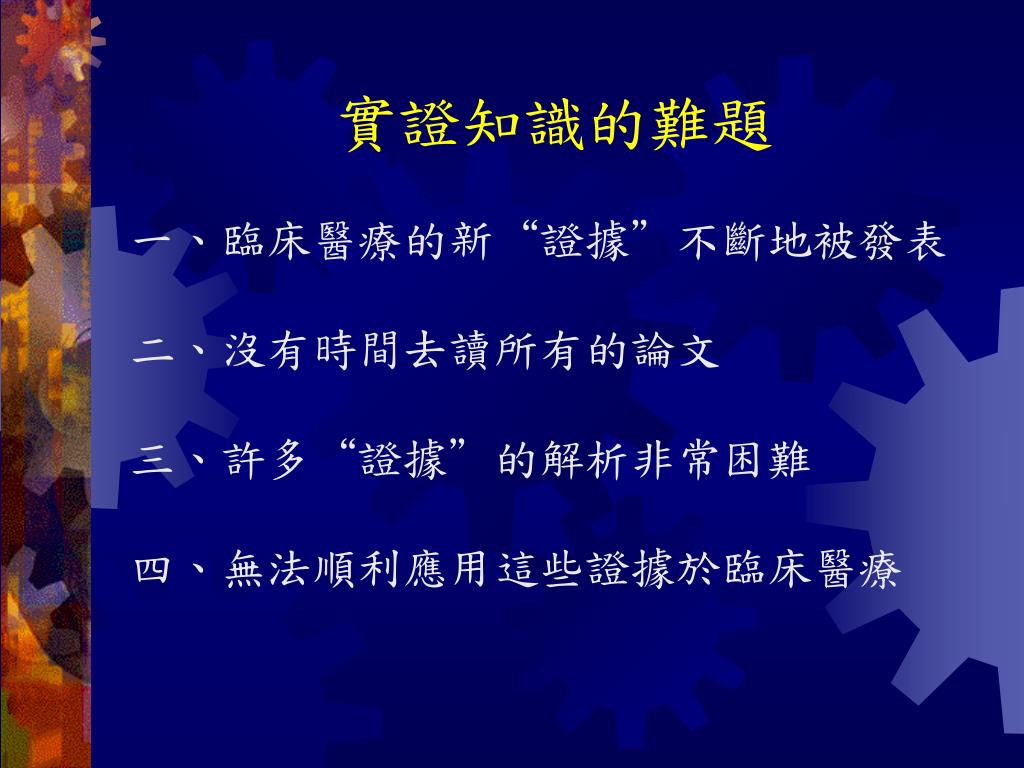 實證知識的難題

一、臨床醫療的新“證據”不斷地被發表

二、沒有時間去讀所有的論文

三、許多“證據”的解析非常困難

四、無法順利應用這些證據於臨床醫療